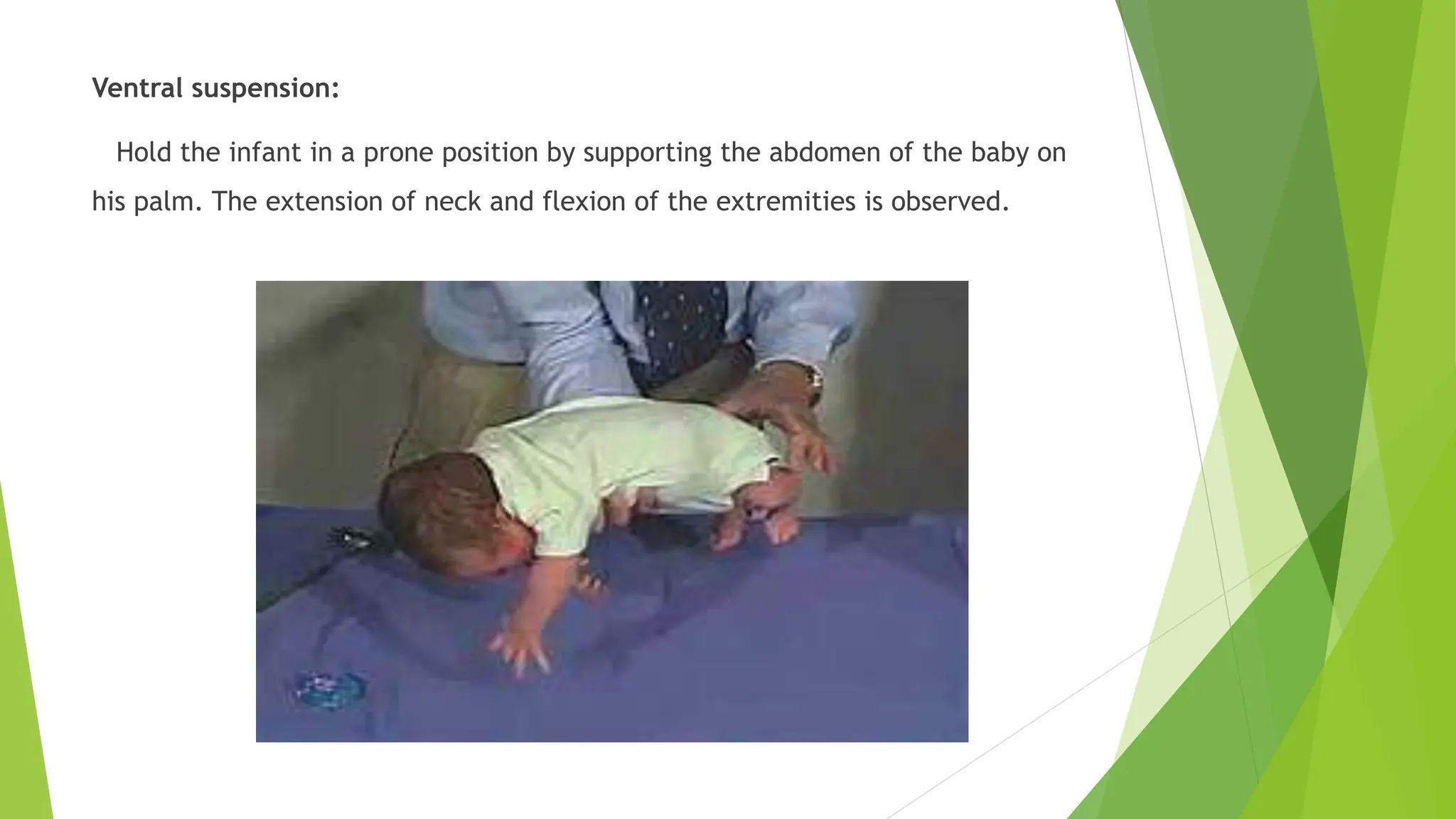 Ventral suspension:

Hold the infant in a prone position by supporting the abdomen of the baby on his palm. The extension of neck and flexion of the extremities is observed.